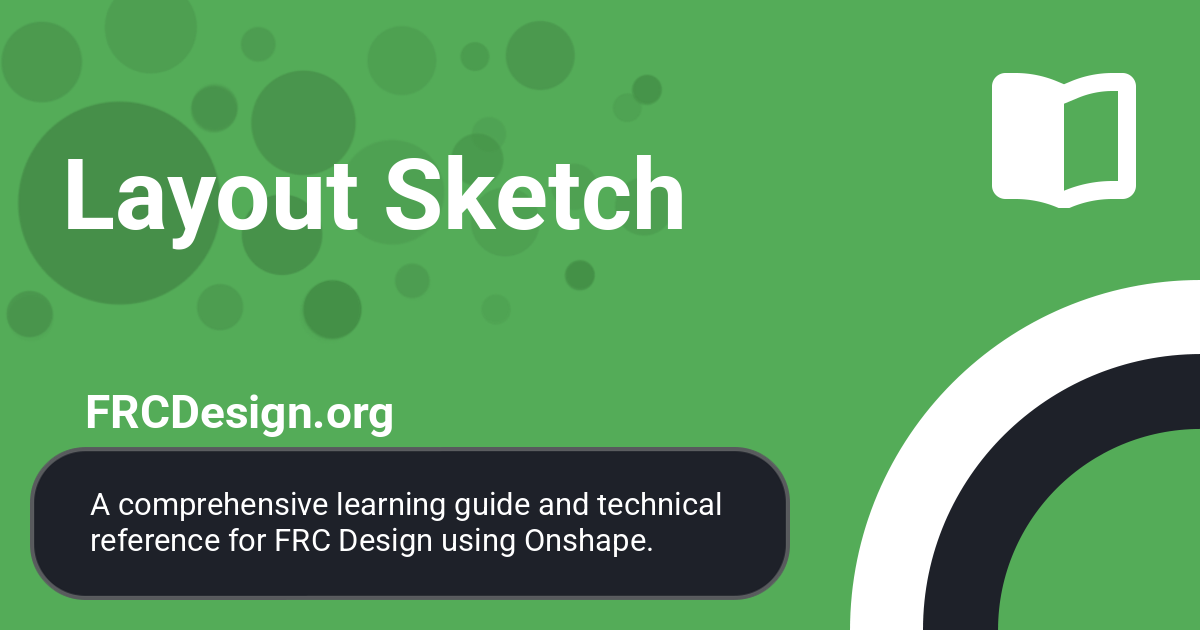 Layout Sketch

FRCDesign.org

A comprehensive learning guide and technical reference for FRC Design using Onshape.